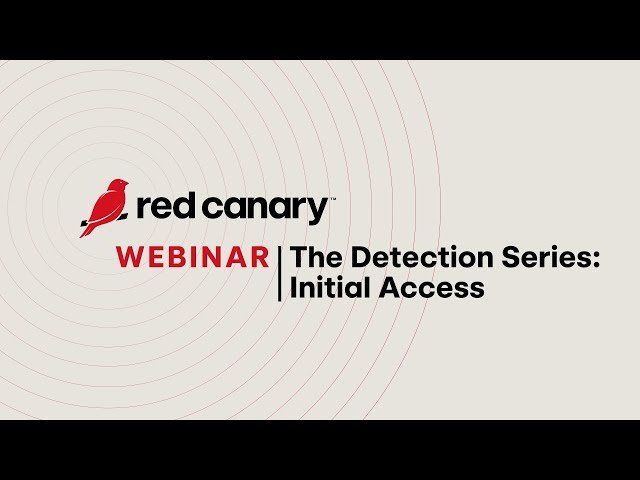 red canary™

WEBINAR | The Detection Series: Initial Access